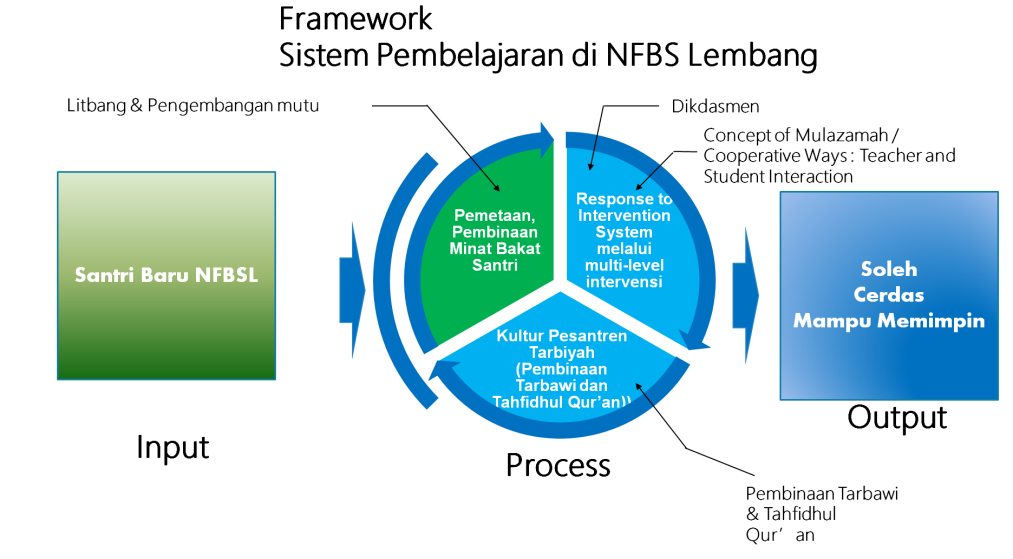 Framework
Sistem Pembelajaran di NFBS Lembang

Litbang & Pengembangan mutu

Dikdasmen

Concept of Mulazamah / Cooperative Ways : Teacher and Student Interaction

Santri Baru NFBSL

Pemetaan, Pembinaan Minat Bakat Santri

Response to Intervention System melalui multi-level intervensi

Kultur Pesantren Tarbiyah (Pembinaan Tarbawi dan Tahfidhul Qur'an))

Soleh
Cerdas
Mampu Memimpin

Input

Process

Output

Pembinaan Tarbawi & Tahfidhul Qur' an